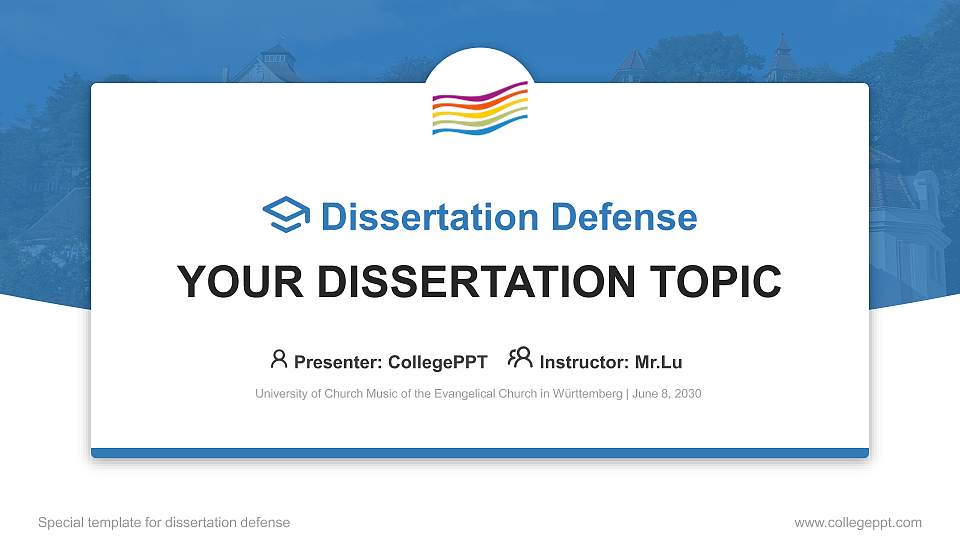 Dissertation Defense

YOUR DISSERTATION TOPIC

Presenter: CollegePPT Instructor: Mr.Lu

University of Church Music of the Evangelical Church in Württemberg | June 8, 2030

Special template for dissertation defense

www.collegeppt.com